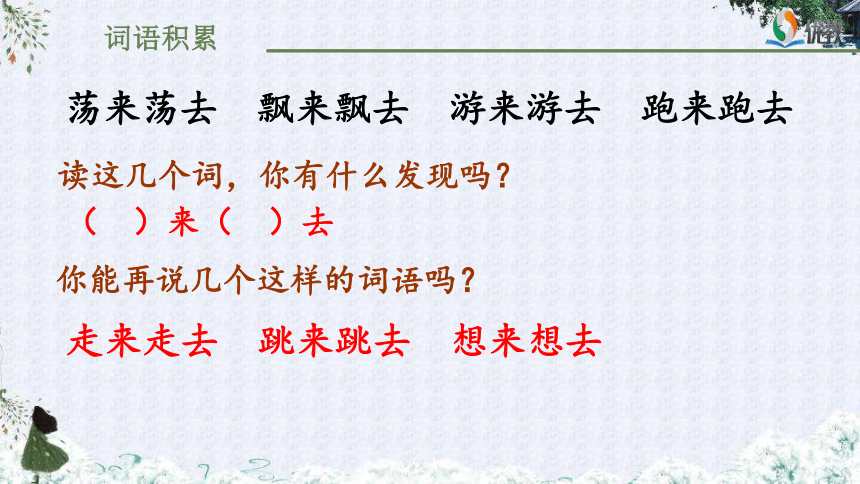 词语积累

优教

荡来荡去　飘来飘去　游来游去　跑来跑去

读这几个词，你有什么发现吗？

（　）来（　）去

你能再说几个这样的词语吗？

走来走去　跳来跳去　想来想去